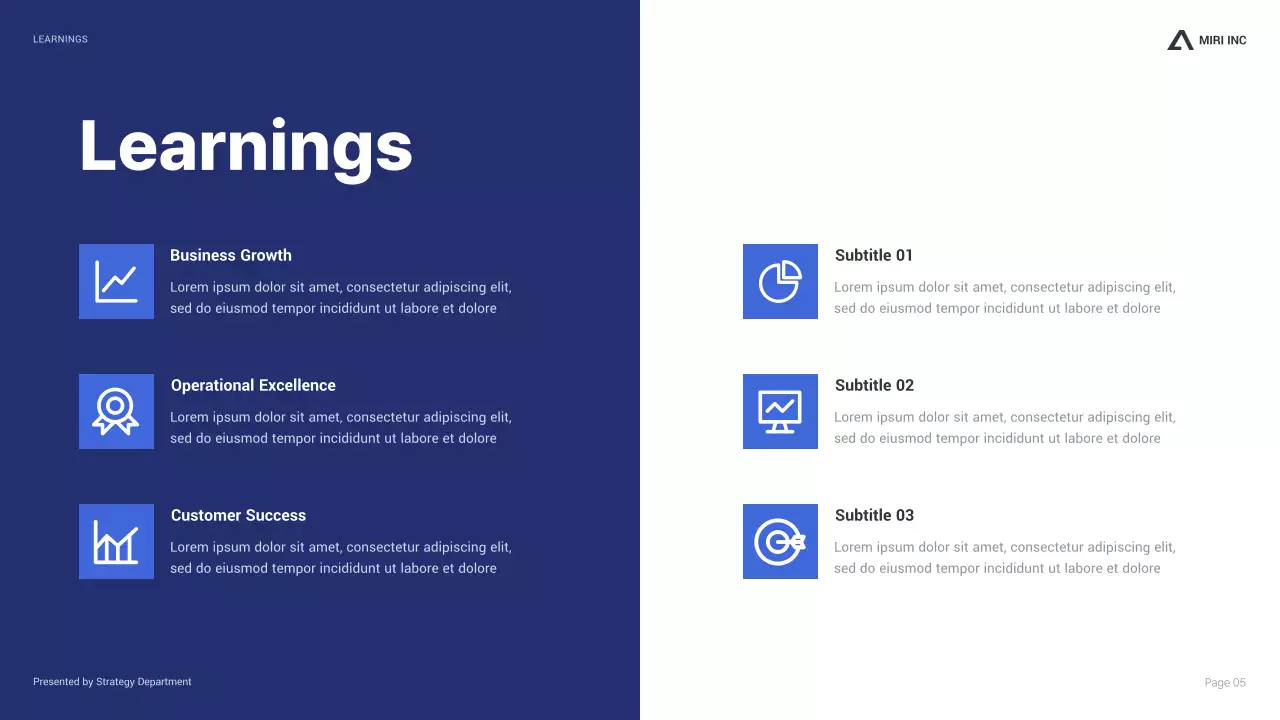 LEARNINGS

MIRI INC

Learnings

Business Growth
Lorem ipsum dolor sit amet, consectetur adipiscing elit, sed do eiusmod tempor incididunt ut labore et dolore

Operational Excellence
Lorem ipsum dolor sit amet, consectetur adipiscing elit, sed do eiusmod tempor incididunt ut labore et dolore

Customer Success
Lorem ipsum dolor sit amet, consectetur adipiscing elit, sed do eiusmod tempor incididunt ut labore et dolore

Subtitle 01
Lorem ipsum dolor sit amet, consectetur adipiscing elit, sed do eiusmod tempor incididunt ut labore et dolore

Subtitle 02
Lorem ipsum dolor sit amet, consectetur adipiscing elit, sed do eiusmod tempor incididunt ut labore et dolore

Subtitle 03
Lorem ipsum dolor sit amet, consectetur adipiscing elit, sed do eiusmod tempor incididunt ut labore et dolore

Presented by Strategy Department

Page 05